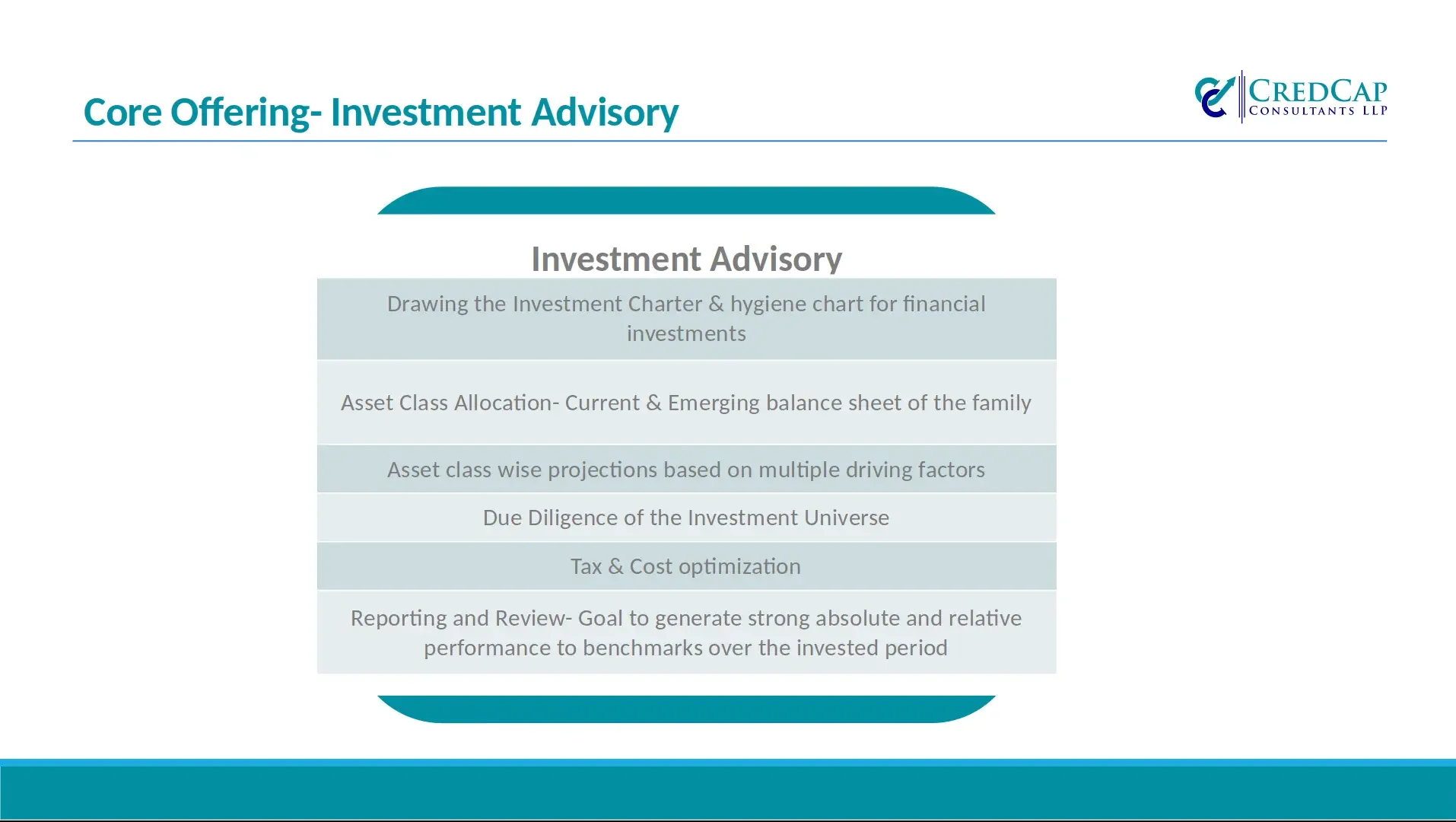 Core Offering- Investment Advisory

CREDCAP
CONSULTANTS LLP

Investment Advisory

Drawing the Investment Charter & hygiene chart for financial investments

Asset Class Allocation- Current & Emerging balance sheet of the family

Asset class wise projections based on multiple driving factors

Due Diligence of the Investment Universe

Tax & Cost optimization

Reporting and Review- Goal to generate strong absolute and relative performance to benchmarks over the invested period